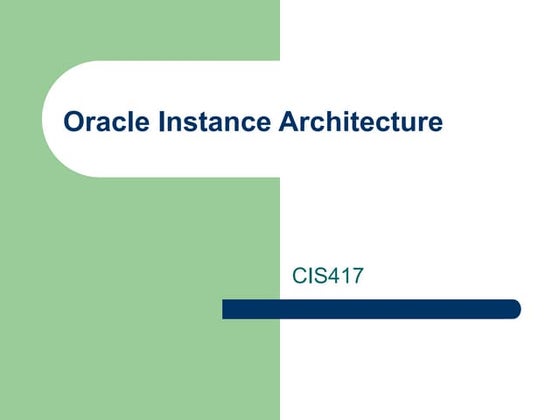 Oracle Instance Architecture

CIS417